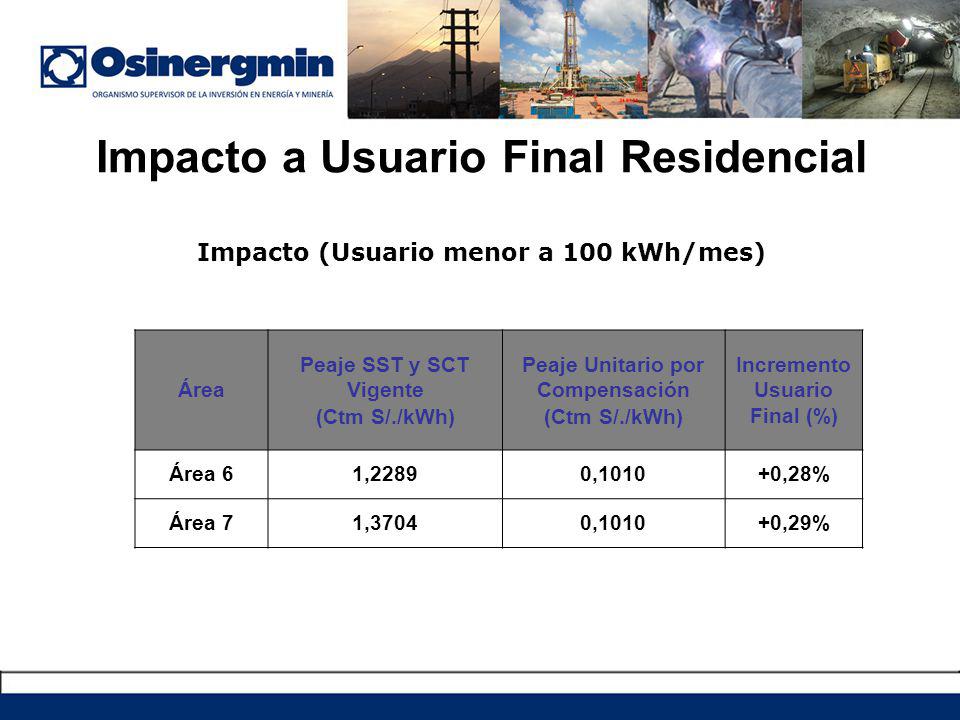 Osinergmin
ORGANISMO SUPERVISOR DE LA INVERSIÓN EN ENERGÍA Y MINERÍA

Impacto a Usuario Final Residencial

Impacto (Usuario menor a 100 kWh/mes)

| Área | Peaje SST y SCT Vigente (Ctm S/./kWh) | Peaje Unitario por Compensación (Ctm S/./kWh) | Incremento Usuario Final (%) |
|---|---|---|---|
| Área 6 | 1,2289 | 0,1010 | +0,28% |
| Área 7 | 1,3704 | 0,1010 | +0,29% |